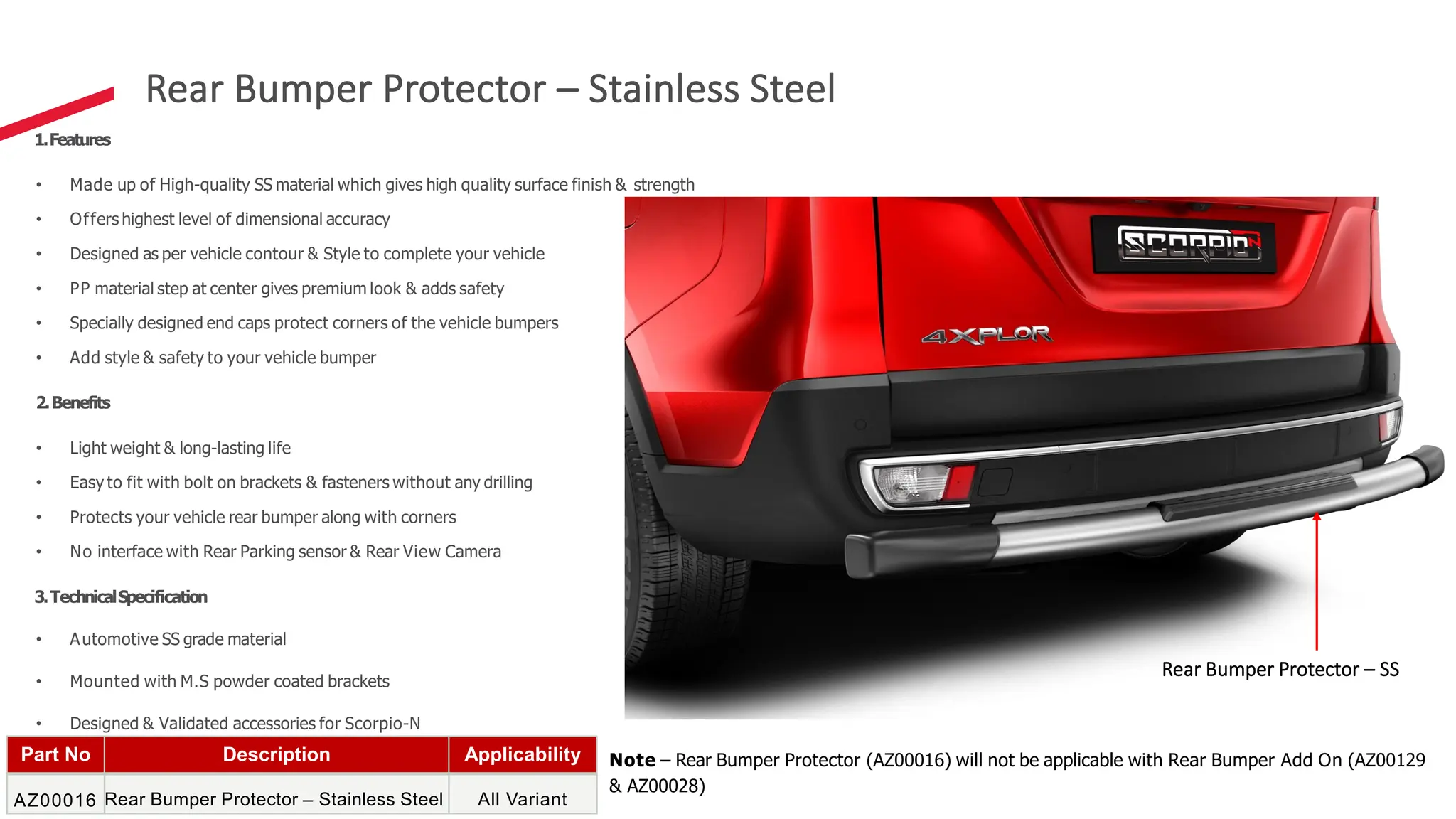 Rear Bumper Protector – Stainless Steel

1. Features

• Made up of High-quality SS material which gives high quality surface finish & strength
• Offers highest level of dimensional accuracy
• Designed as per vehicle contour & Style to complete your vehicle
• PP material step at center gives premium look & adds safety
• Specially designed end caps protect corners of the vehicle bumpers
• Add style & safety to your vehicle bumper

2. Benefits

• Light weight & long-lasting life
• Easy to fit with bolt on brackets & fasteners without any drilling
• Protects your vehicle rear bumper along with corners
• No interface with Rear Parking sensor & Rear View Camera

3. Technical Specification

• Automotive SS grade material
• Mounted with M.S powder coated brackets
• Designed & Validated accessories for Scorpio-N

SCORPIO N

4XPLOR

Rear Bumper Protector – SS

| Part No | Description | Applicability |
|---|---|---|
| AZ00016 | Rear Bumper Protector – Stainless Steel | All Variant |

Note – Rear Bumper Protector (AZ00016) will not be applicable with Rear Bumper Add On (AZ00129 & AZ00028)